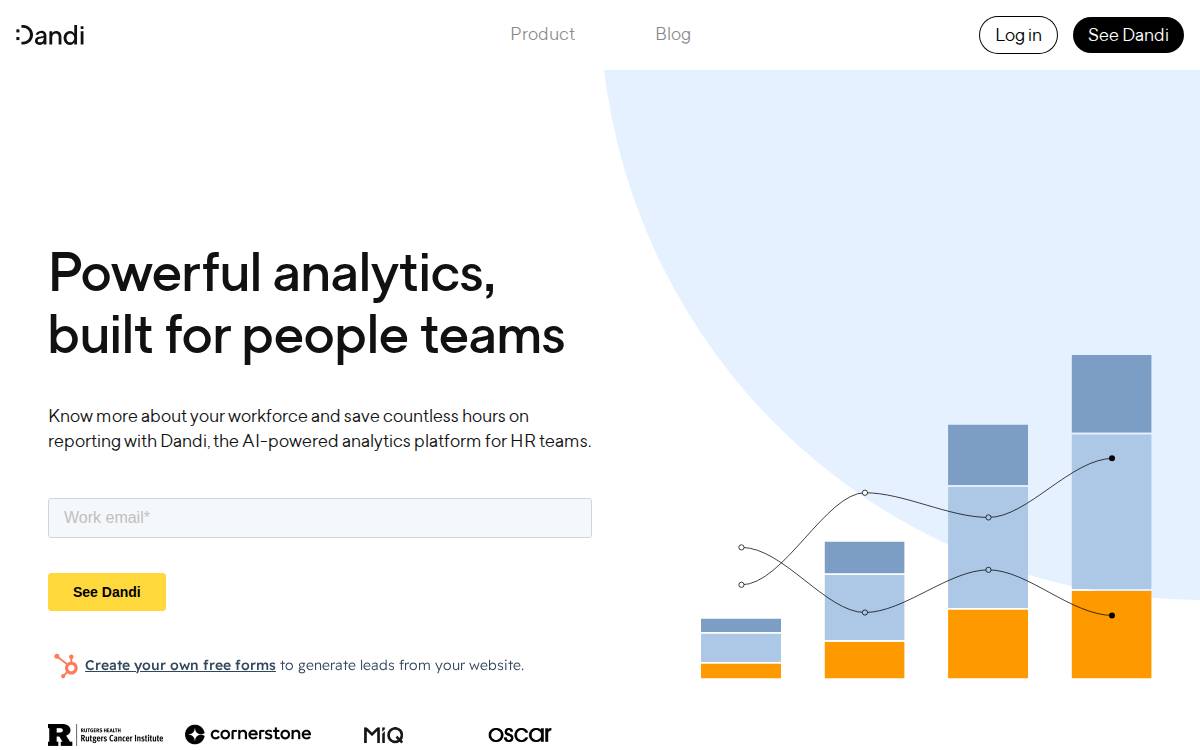 :Dandi

Product Blog

Log in See Dandi

Powerful analytics, built for people teams

Know more about your workforce and save countless hours on reporting with Dandi, the AI-powered analytics platform for HR teams.

Work email*

See Dandi

Create your own free forms to generate leads from your website.

RUTGERS HEALTH Rutgers Cancer Institute cornerstone MiQ oscar